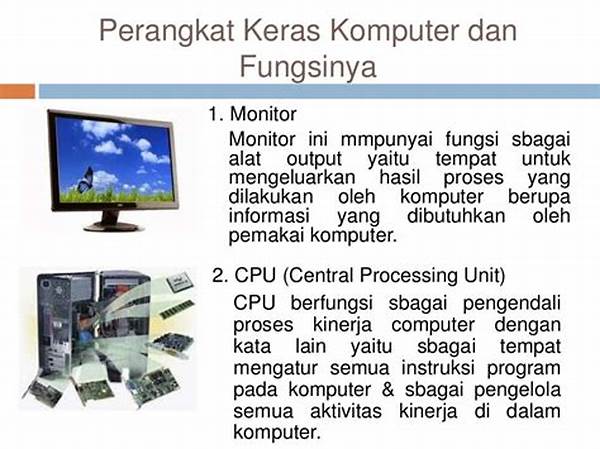 Perangkat Keras Komputer dan Fungsinya

1. Monitor
Monitor ini mmpunyai fungsi sbagai alat output yaitu tempat untuk mengeluarkan hasil proses yang dilakukan oleh komputer berupa informasi yang dibutuhkan oleh pemakai komputer.

2. CPU (Central Processing Unit)
CPU berfungsi sbagai pengendali proses kinerja computer dengan kata lain yaitu sbagai tempat mengatur semua instruksi program pada komputer & sbagai pengelola semua aktivitas kinerja di dalam komputer.